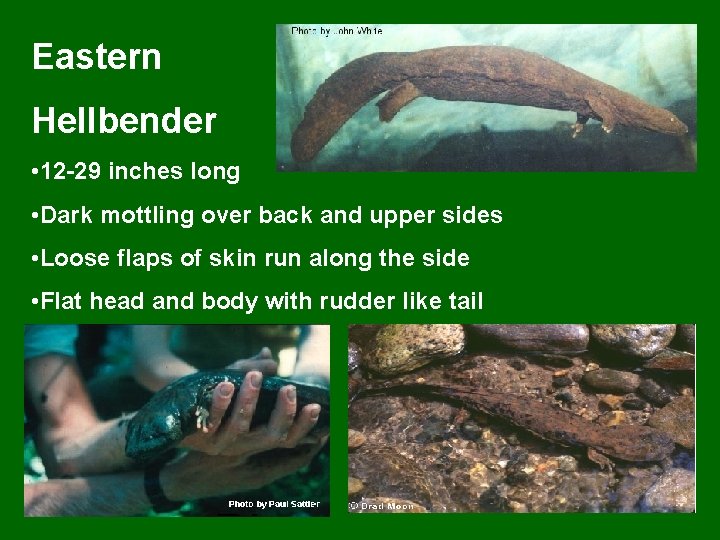 Eastern Hellbender

Photo by John White

•12-29 inches long

•Dark mottling over back and upper sides

•Loose flaps of skin run along the side

•Flat head and body with rudder like tail

Photo by Paul Sattler

© Brad Moon